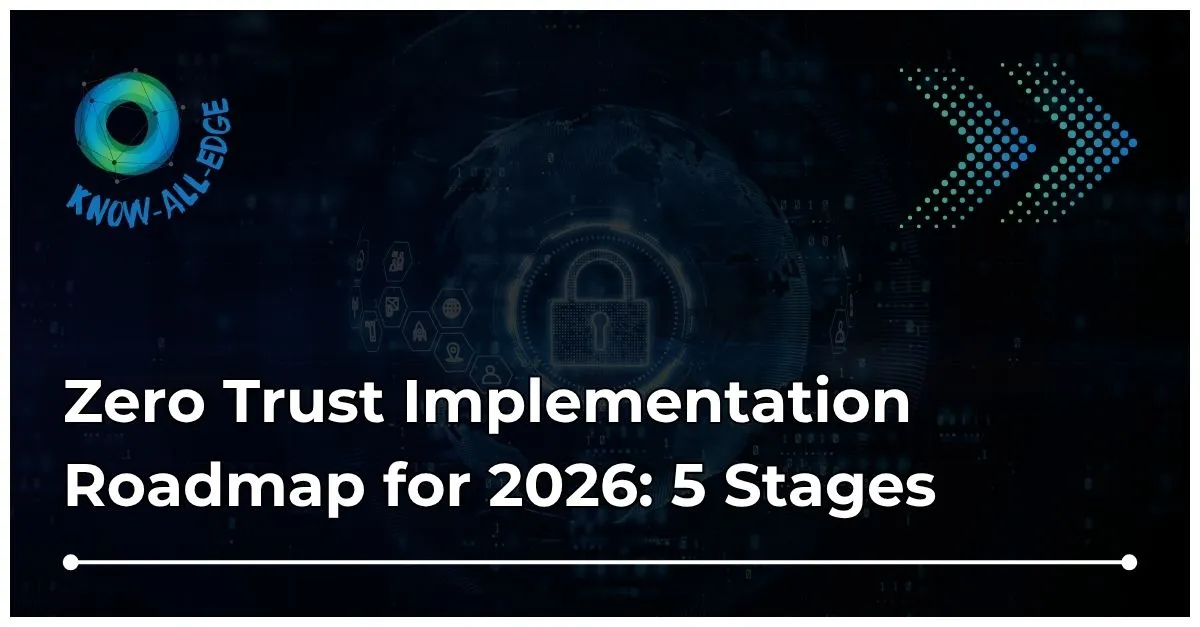 KNOW-ALL-EDGE

Zero Trust Implementation Roadmap for 2026: 5 Stages